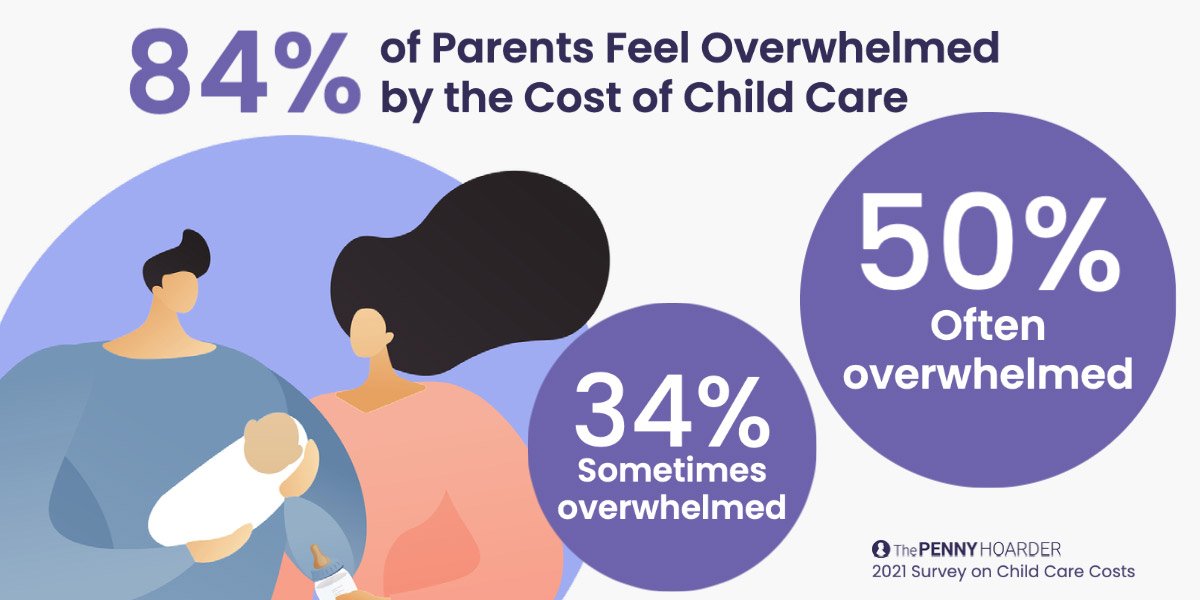 84% of Parents Feel Overwhelmed by the Cost of Child Care

50% Often overwhelmed

34% Sometimes overwhelmed

The PENNY HOARDER
2021 Survey on Child Care Costs